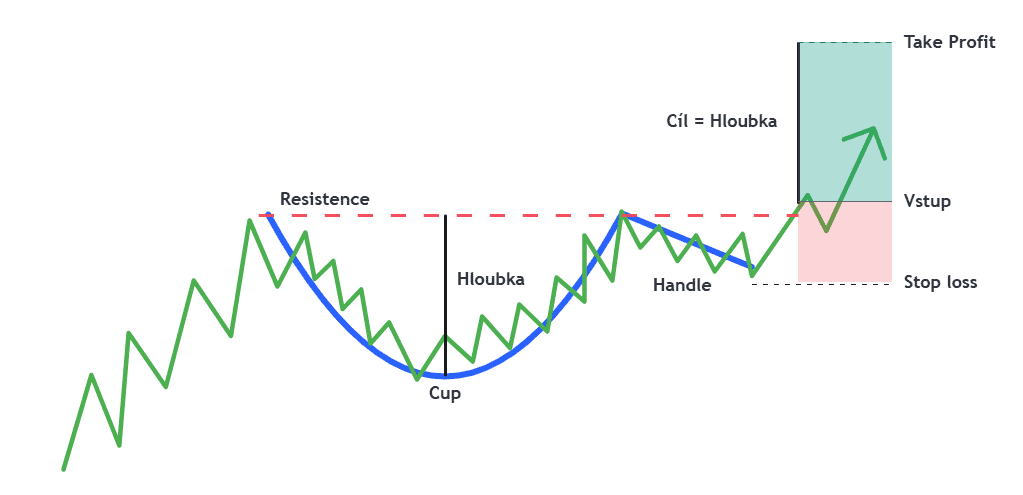 Take Profit

Cíl = Hloubka

Resistence

Vstup

Hloubka

Handle

Stop loss

Cup